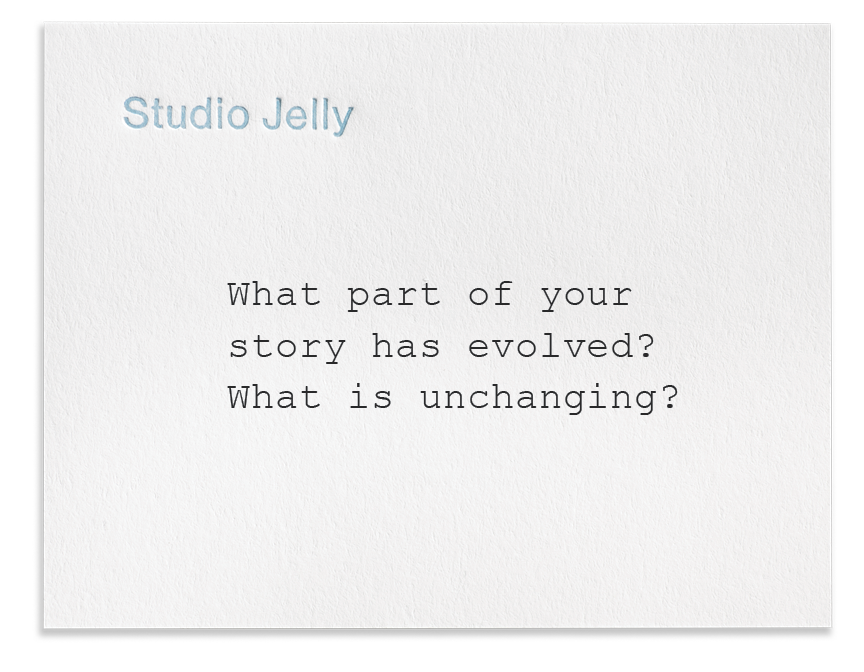 Studio Jelly

What part of your story has evolved? What is unchanging?